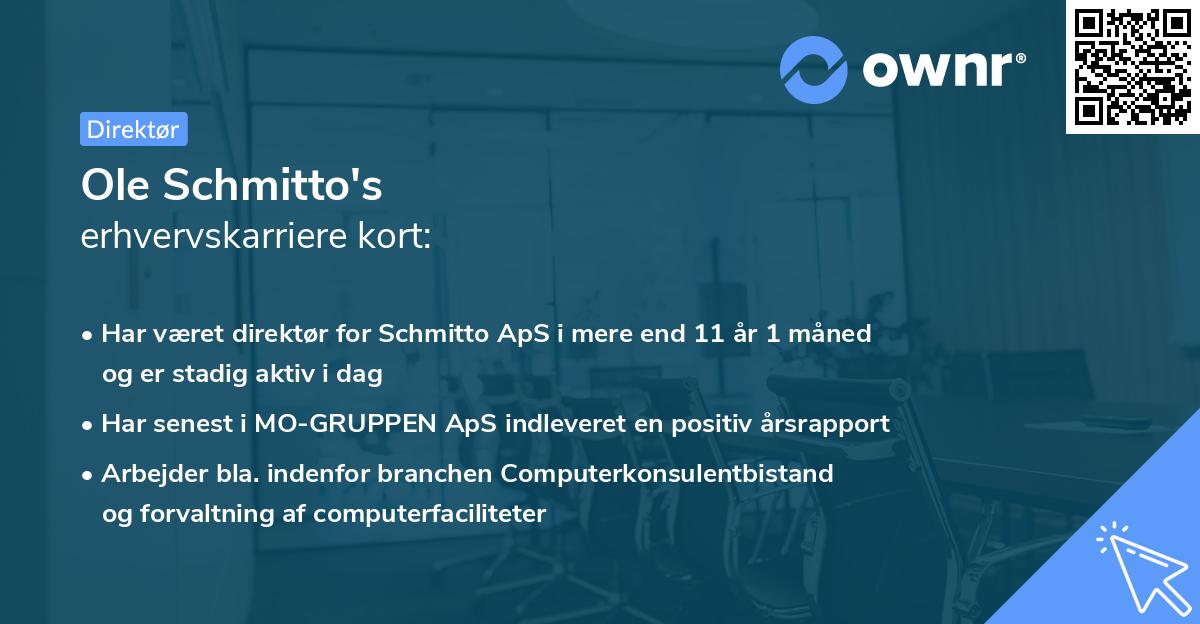 ownr®

Direktør

Ole Schmitto's
erhvervskarriere kort:

• Har været direktør for Schmitto ApS i mere end 11 år 1 måned og er stadig aktiv i dag
• Har senest i MO-GRUPPEN ApS indleveret en positiv årsrapport
• Arbejder bla. indenfor branchen Computerkonsulentbistand og forvaltning af computerfaciliteter